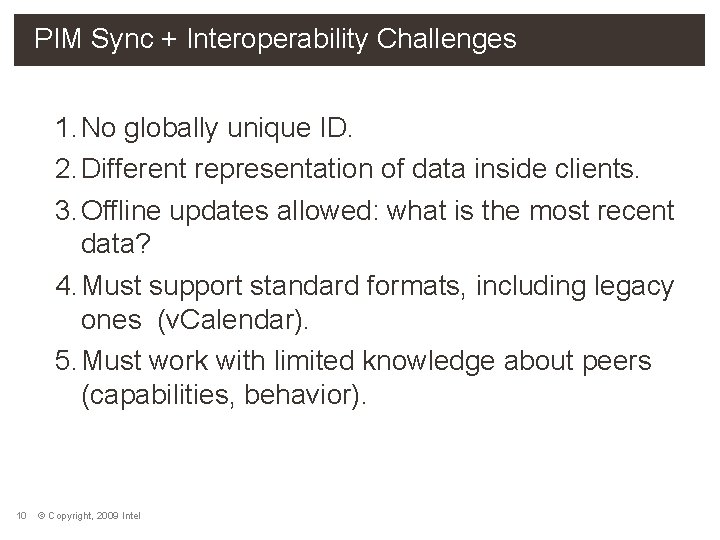 PIM Sync + Interoperability Challenges

1. No globally unique ID.
2. Different representation of data inside clients.
3. Offline updates allowed: what is the most recent data?
4. Must support standard formats, including legacy ones (vCalendar).
5. Must work with limited knowledge about peers (capabilities, behavior).

10 © Copyright, 2009 Intel